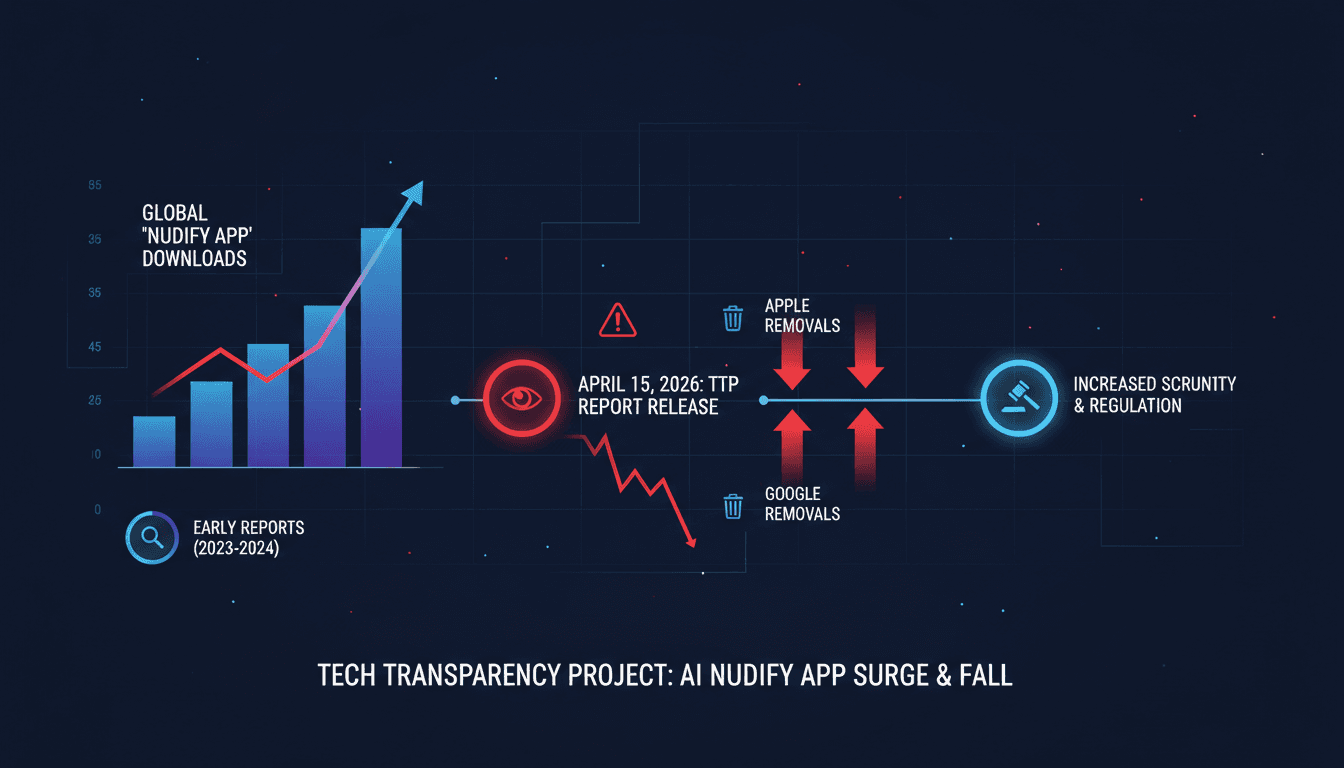 65
36
35
45
25
10
0

GLOBAL "NUDIFY APP' DOWNLOADS

EARLY REPORTS (2023-2024)

APRIL 15, 2026: TTP REPORT RELEASE

APPLE REMOVALS

GOOGLE REMOVALS

INCREASED SCRUNITY & REGULATION

TECH TRANSPARENCY PROJECT: AI NUDIFY APP SURGE & FALL